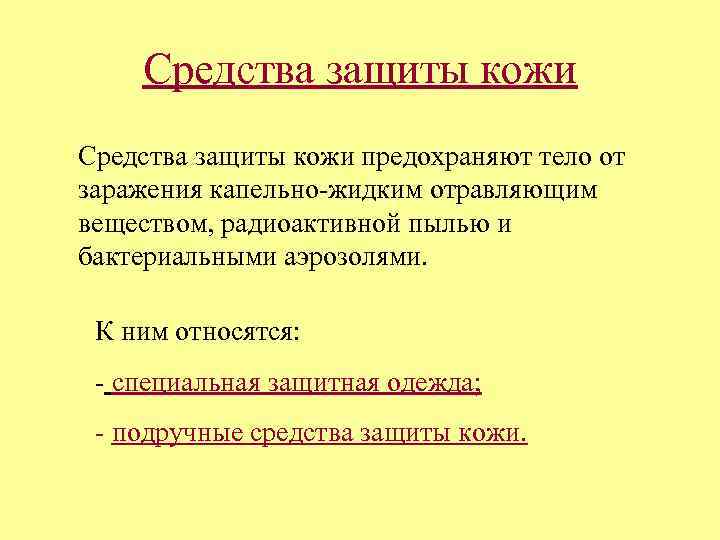 Средства защиты кожи

Средства защиты кожи предохраняют тело от заражения капельно-жидким отравляющим веществом, радиоактивной пылью и бактериальными аэрозолями.

К ним относятся:

- специальная защитная одежда;

- подручные средства защиты кожи.